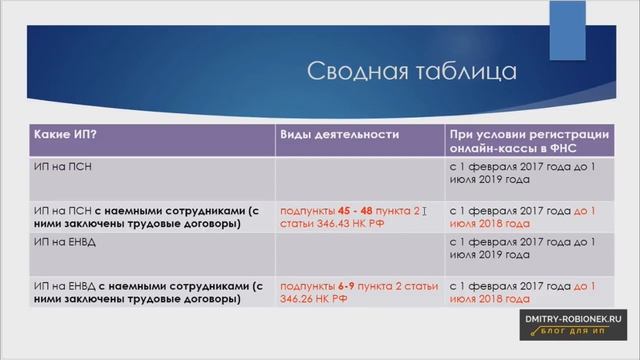 Сводная таблица

| Какие ИП? | Виды деятельности | При условии регистрации онлайн-кассы в ФНС |
|---|---|---|
| ИП на ПСН | | с 1 февраля 2017 года до 1 июля 2019 года |
| ИП на ПСН с наемными сотрудниками (с ними заключены трудовые договоры) | подпункты 45 - 48 пункта 2 статьи 346.43 НК РФ | с 1 февраля 2017 года до 1 июля 2018 года |
| ИП на ЕНВД | | с 1 февраля 2017 года до 1 июля 2019 года |
| ИП на ЕНВД с наемными сотрудниками (с ними заключены трудовые договоры) | подпункты 6-9 пункта 2 статьи 346.26 НК РФ | с 1 февраля 2017 года до 1 июля 2018 года |

DMITRY-ROBIONEK.RU
БЛОГ ДЛЯ ИП